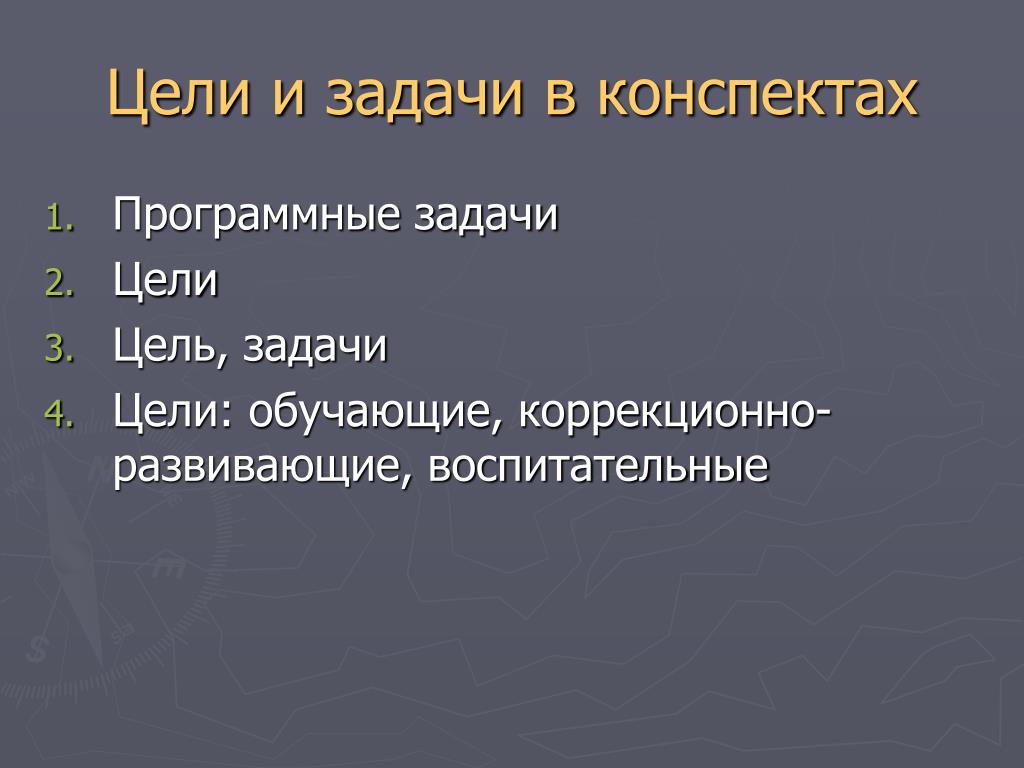 Цели и задачи в конспектах

1. Программные задачи
2. Цели
3. Цель, задачи
4. Цели: обучающие, коррекционно-развивающие, воспитательные